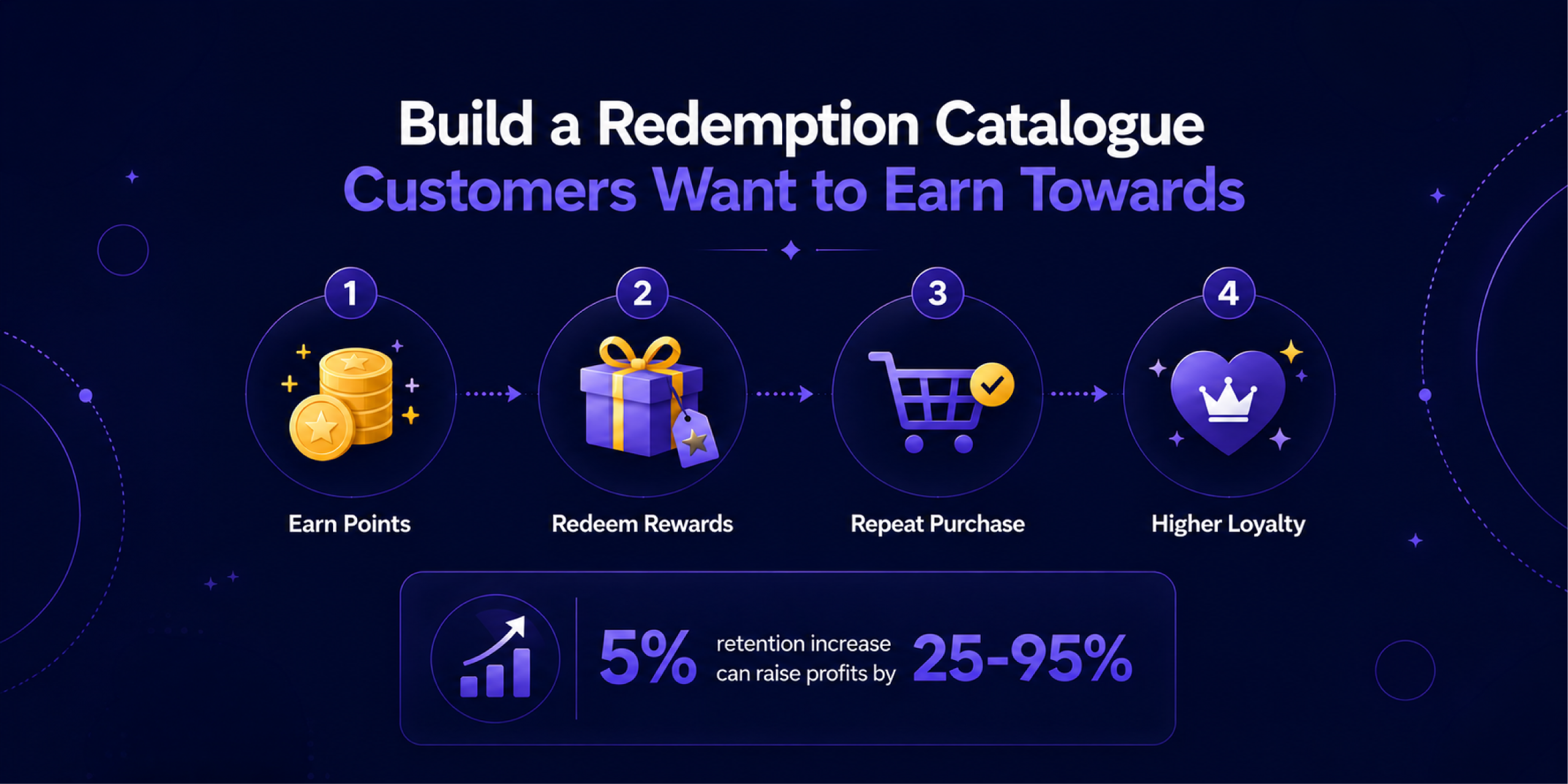 Build a Redemption Catalogue
Customers Want to Earn Towards

1
Earn Points

2
Redeem Rewards

3
Repeat Purchase

4
Higher Loyalty

5% retention increase can raise profits by 25-95%